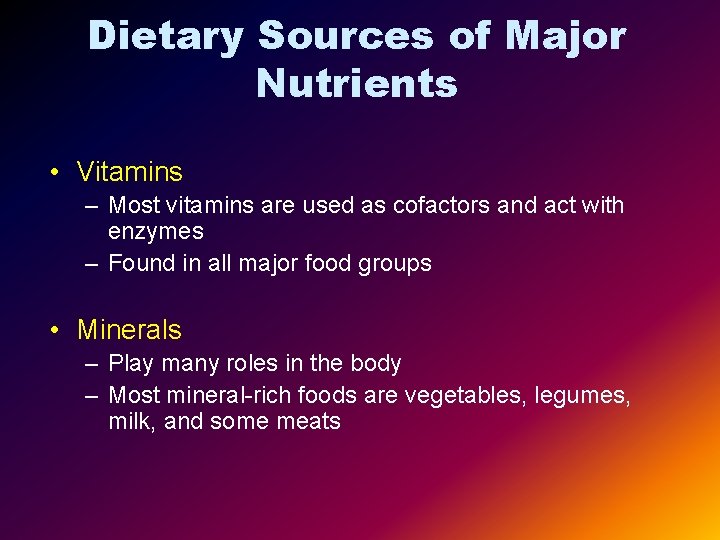 Dietary Sources of Major Nutrients

• Vitamins
– Most vitamins are used as cofactors and act with enzymes
– Found in all major food groups

• Minerals
– Play many roles in the body
– Most mineral-rich foods are vegetables, legumes, milk, and some meats